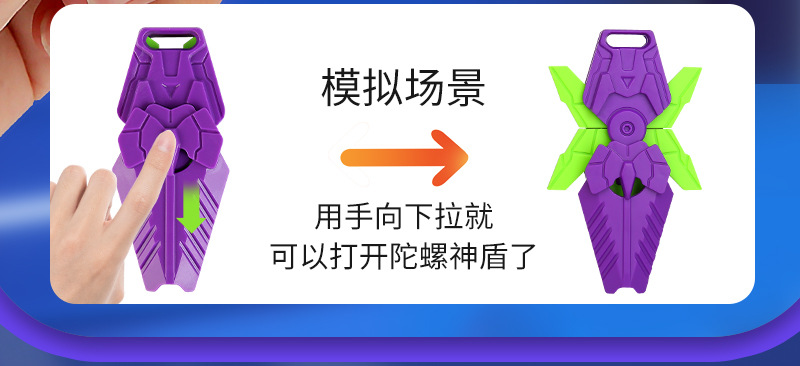 模拟场景

用手向下拉就
可以打开陀螺神盾了